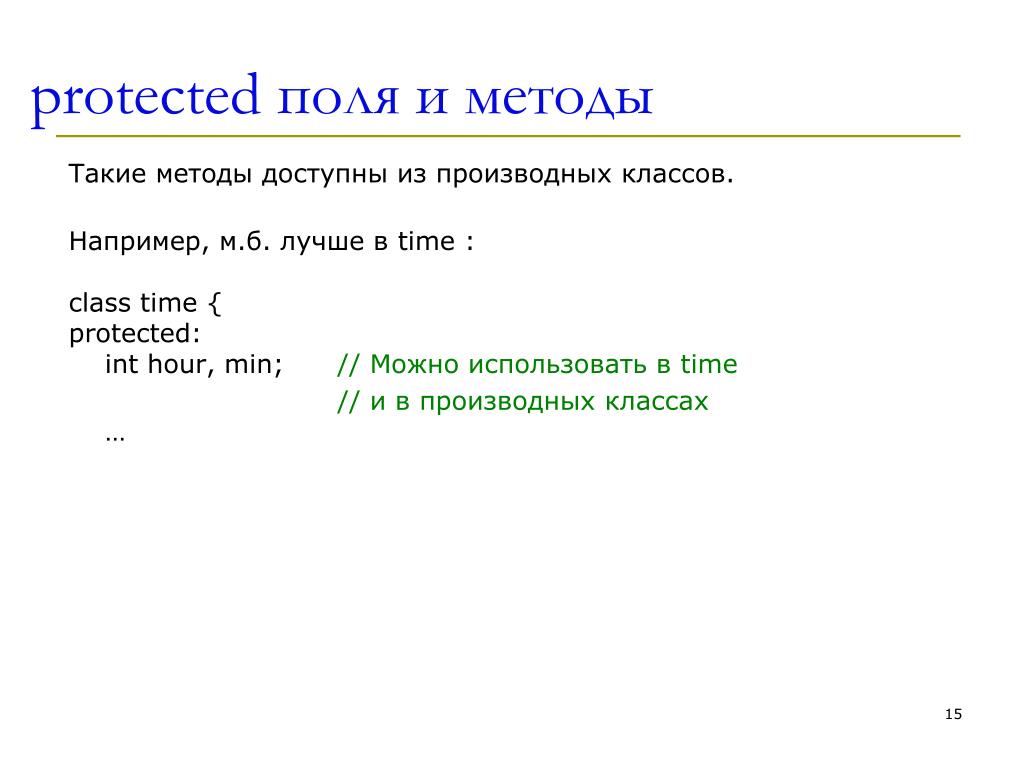 protected поля и методы

Такие методы доступны из производных классов.

Например, м.б. лучше в time :

class time {
protected:
    int hour, min;      // Можно использовать в time
                        // и в производных классах
    …

15